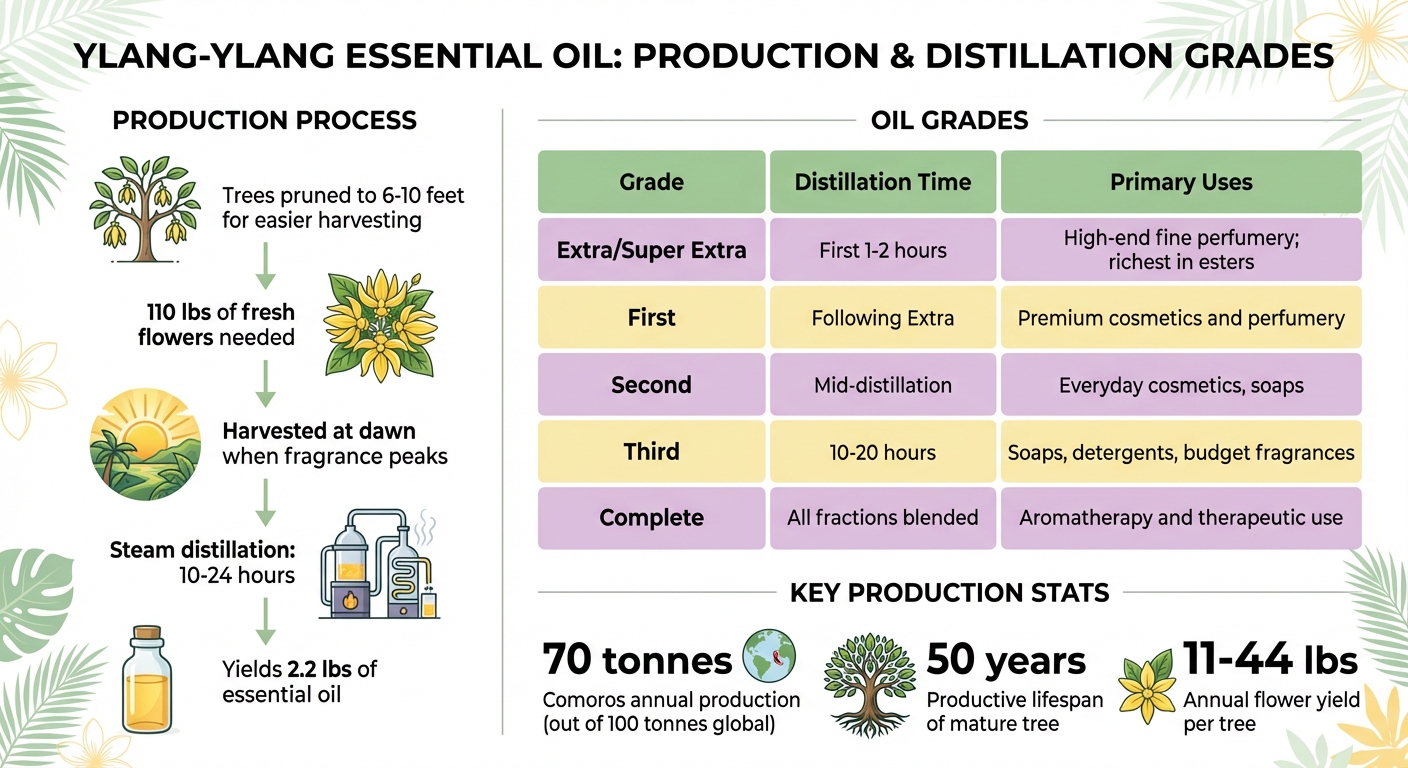 YLANG-YLANG ESSENTIAL OIL: PRODUCTION & DISTILLATION GRADES

PRODUCTION PROCESS

Trees pruned to 6-10 feet for easier harvesting

110 lbs of fresh flowers needed

Harvested at dawn when fragrance peaks

Steam distillation: 10-24 hours

Yields 2.2 lbs of essential oil

OIL GRADES

| Grade | Distillation Time | Primary Uses |
|---|---|---|
| Extra/Super Extra | First 1-2 hours | High-end fine perfumery; richest in esters |
| First | Following Extra | Premium cosmetics and perfumery |
| Second | Mid-distillation | Everyday cosmetics, soaps |
| Third | 10-20 hours | Soaps, detergents, budget fragrances |
| Complete | All fractions blended | Aromatherapy and therapeutic use |

KEY PRODUCTION STATS

70 tonnes
Comoros annual production (out of 100 tonnes global)

50 years
Productive lifespan of mature tree

11-44 lbs
Annual flower yield per tree